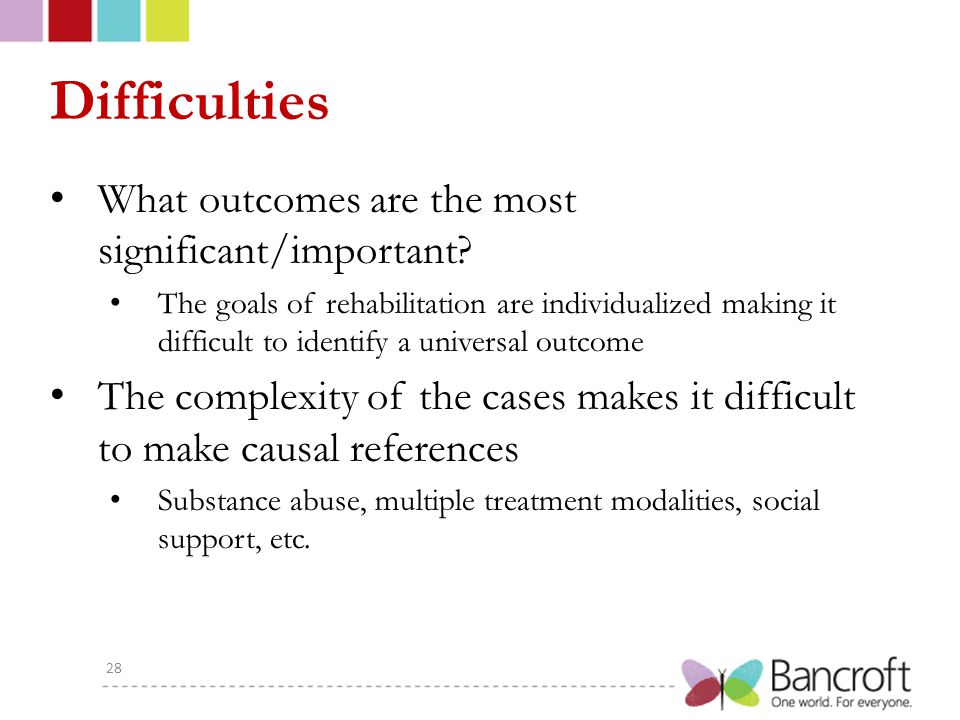 Difficulties

• What outcomes are the most significant/important?
  • The goals of rehabilitation are individualized making it difficult to identify a universal outcome
• The complexity of the cases makes it difficult to make causal references
  • Substance abuse, multiple treatment modalities, social support, etc.

28

Bancroft
One world. For everyone.